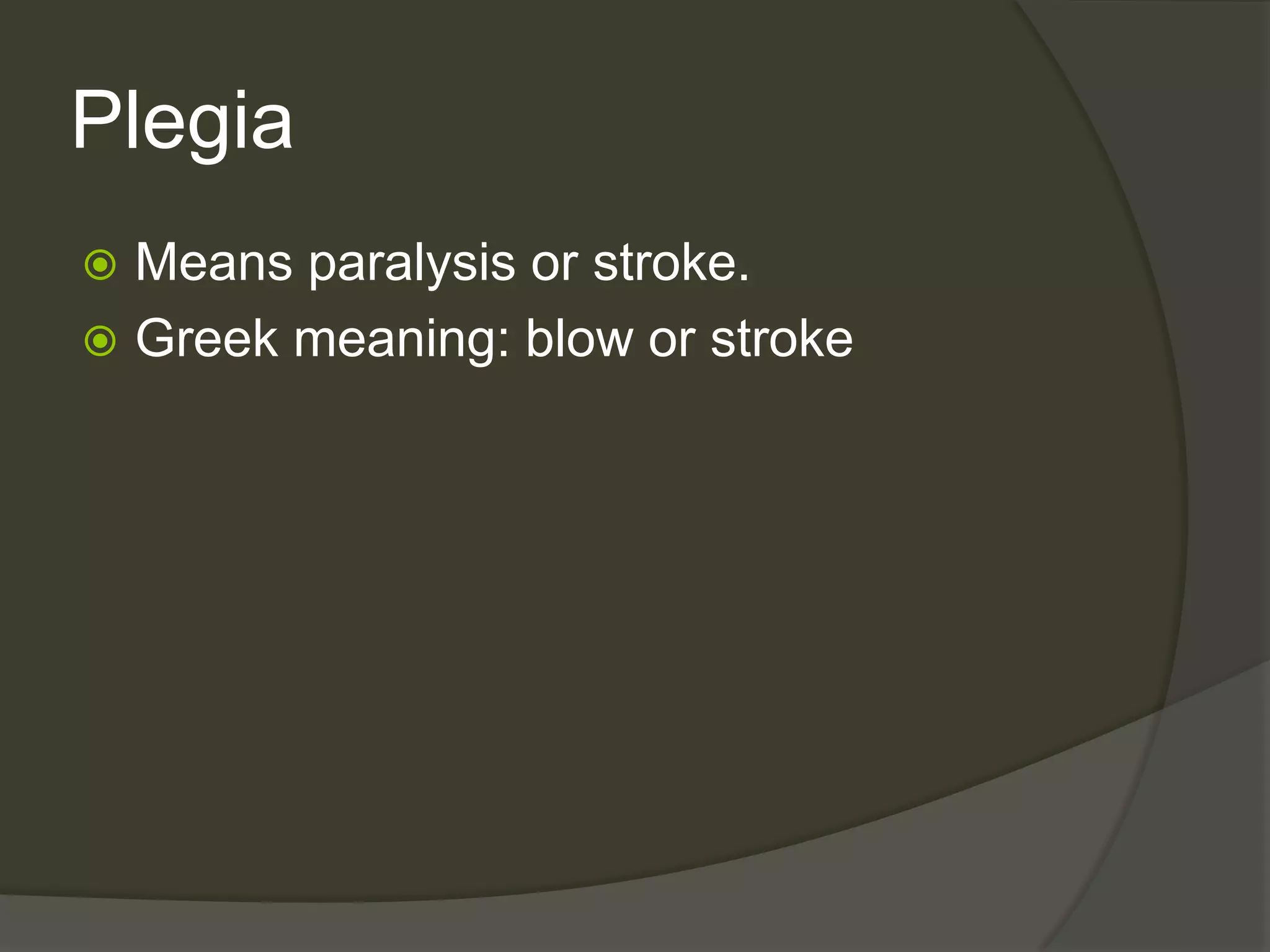 Plegia

Means paralysis or stroke.
Greek meaning: blow or stroke